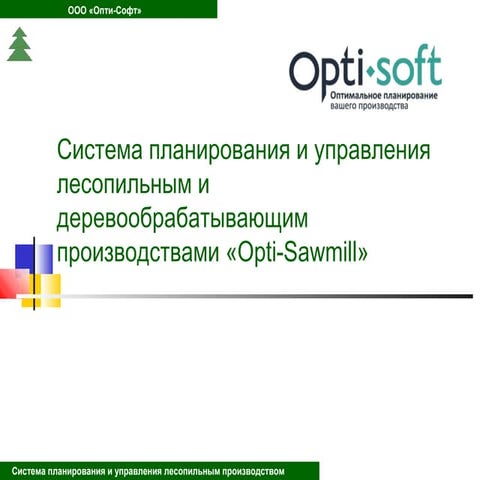 ООО «Опти-Софт»

Opti·soft
Оптимальное планирование вашего производства

Система планирования и управления лесопильным и деревообрабатывающим производствами «Opti-Sawmill»

Система планирования и управления лесопильным производством